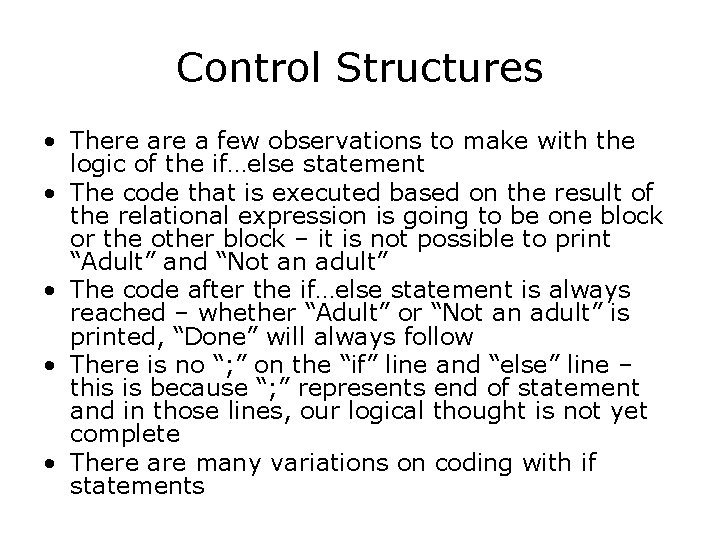 Control Structures

• There are a few observations to make with the logic of the if…else statement
• The code that is executed based on the result of the relational expression is going to be one block or the other block – it is not possible to print “Adult” and “Not an adult”
• The code after the if…else statement is always reached – whether “Adult” or “Not an adult” is printed, “Done” will always follow
• There is no “;” on the “if” line and “else” line – this is because “;” represents end of statement and in those lines, our logical thought is not yet complete
• There are many variations on coding with if statements